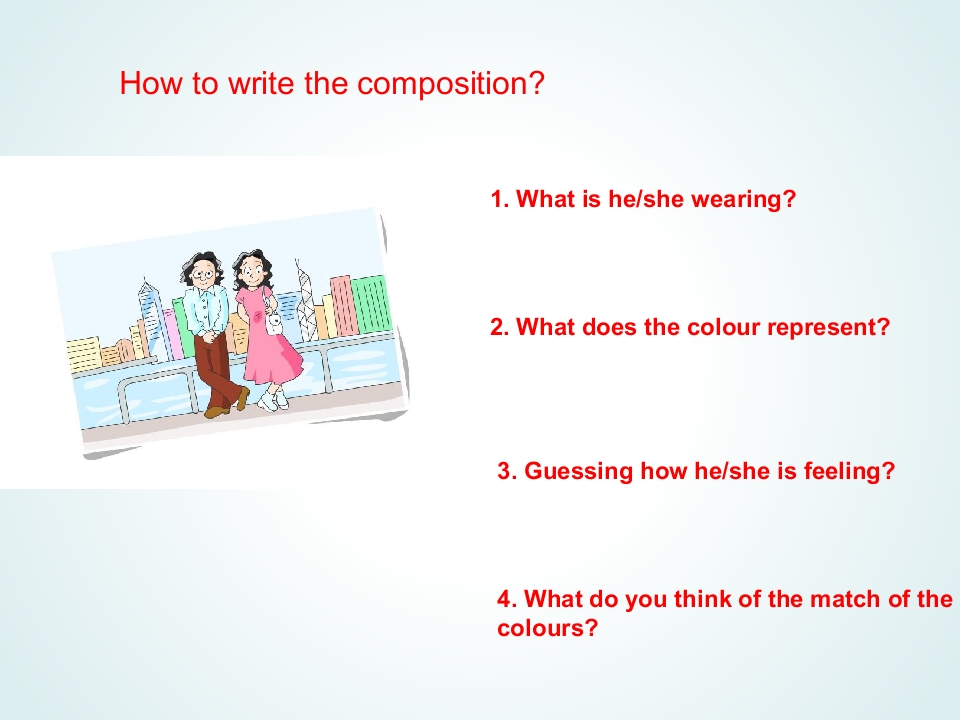 How to write the composition?

1. What is he/she wearing?

2. What does the colour represent?

3. Guessing how he/she is feeling?

4. What do you think of the match of the colours?